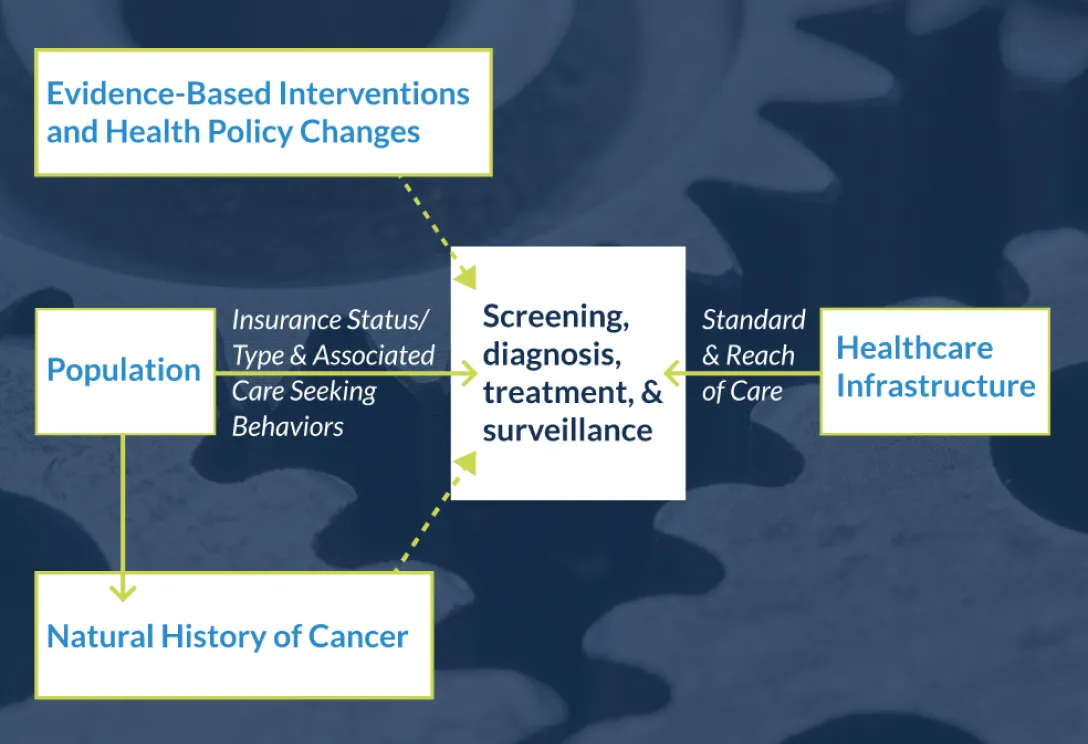 Evidence-Based Interventions and Health Policy Changes

Population

Insurance Status/ Type & Associated Care Seeking Behaviors

Screening, diagnosis, treatment, & surveillance

Standard & Reach of Care

Healthcare Infrastructure

Natural History of Cancer